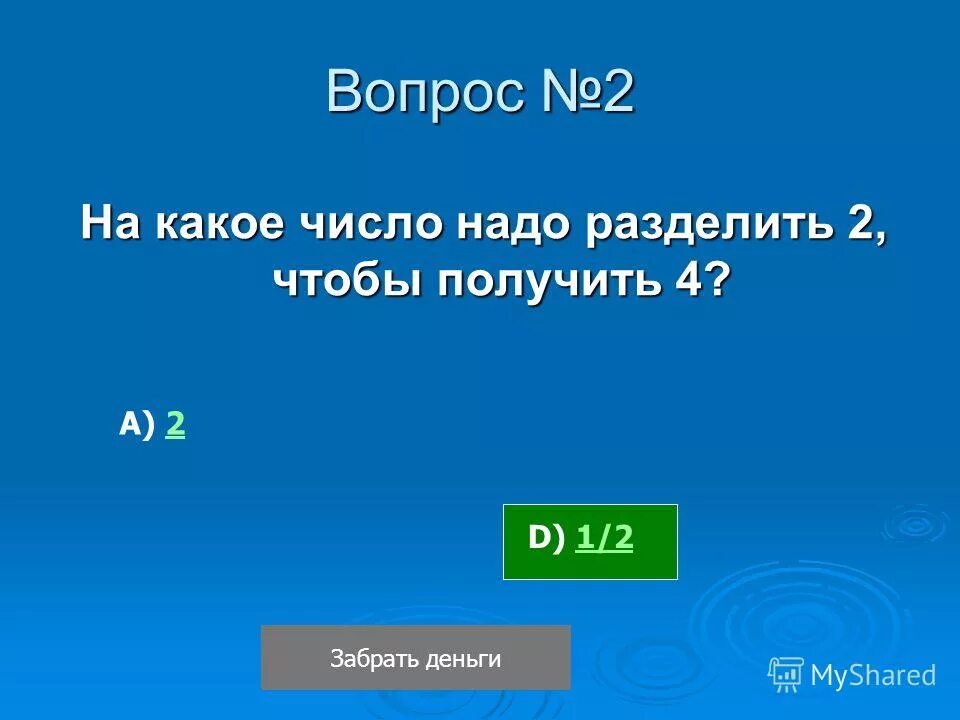 Вопрос №2

На какое число надо разделить 2, чтобы получить 4?

A) 2

D) 1/2

Забрать деньги

MyShared